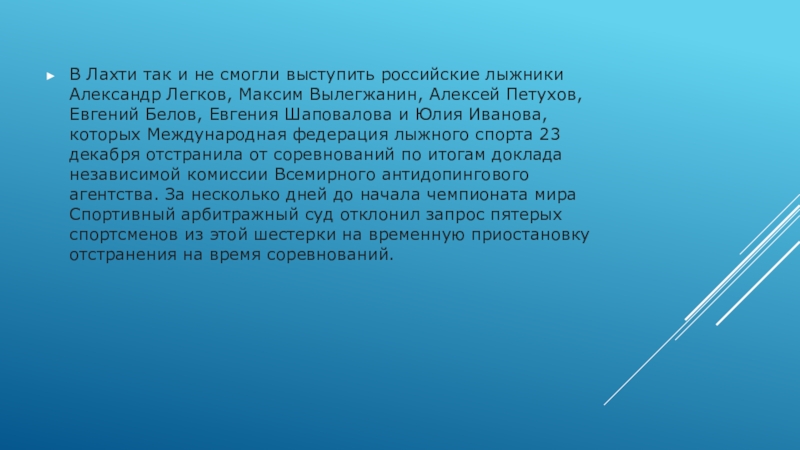 В Лахти так и не смогли выступить российские лыжники Александр Легков, Максим Вылегжанин, Алексей Петухов, Евгений Белов, Евгения Шаповалова и Юлия Иванова, которых Международная федерация лыжного спорта 23 декабря отстранила от соревнований по итогам доклада независимой комиссии Всемирного антидопингового агентства. За несколько дней до начала чемпионата мира Спортивный арбитражный суд отклонил запрос пятерых спортсменов из этой шестерки на временную приостановку отстранения на время соревнований.